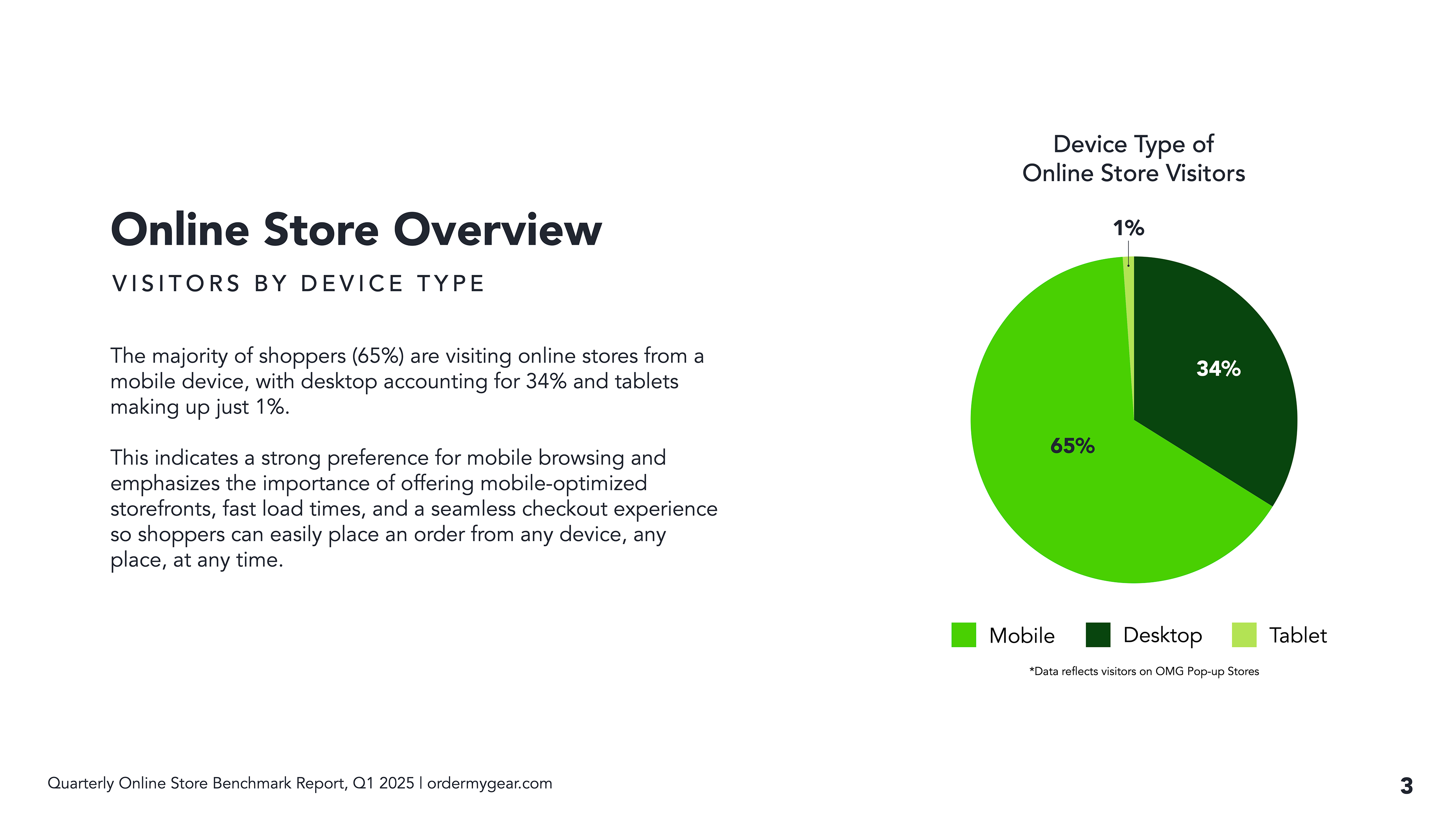 Online Store Overview

VISITORS BY DEVICE TYPE

The majority of shoppers (65%) are visiting online stores from a mobile device, with desktop accounting for 34% and tablets making up just 1%.

This indicates a strong preference for mobile browsing and emphasizes the importance of offering mobile-optimized storefronts, fast load times, and a seamless checkout experience so shoppers can easily place an order from any device, any place, at any time.

Device Type of Online Store Visitors

1%

34%

65%

Mobile
Desktop
Tablet

*Data reflects visitors on OMG Pop-up Stores

Quarterly Online Store Benchmark Report, Q1 2025 | ordermygear.com

3